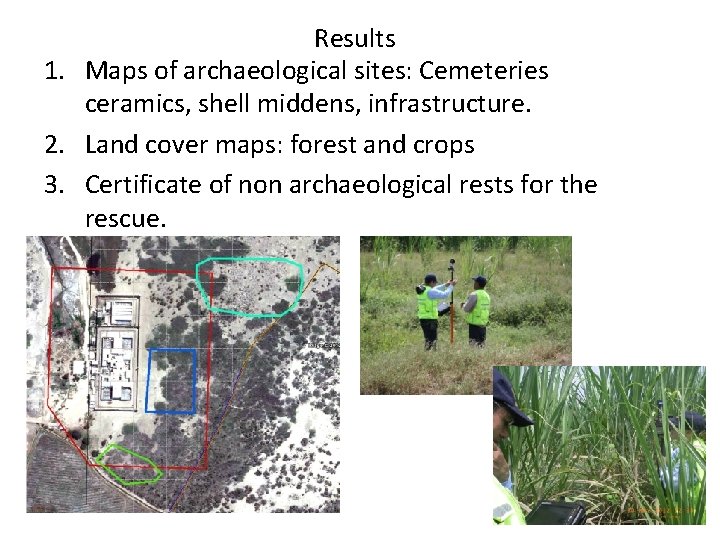 Results

1. Maps of archaeological sites: Cemeteries ceramics, shell middens, infrastructure.
2. Land cover maps: forest and crops
3. Certificate of non archaeological rests for the rescue.